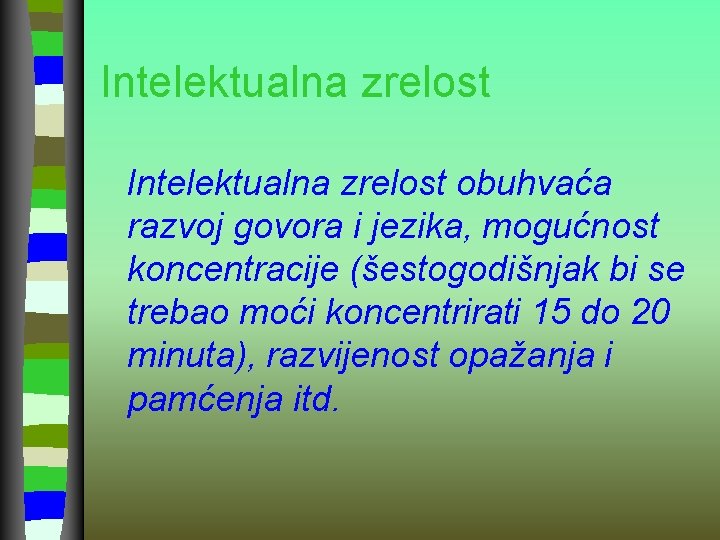 Intelektualna zrelost

Intelektualna zrelost obuhvaća razvoj govora i jezika, mogućnost koncentracije (šestogodišnjak bi se trebao moći koncentrirati 15 do 20 minuta), razvijenost opažanja i pamćenja itd.